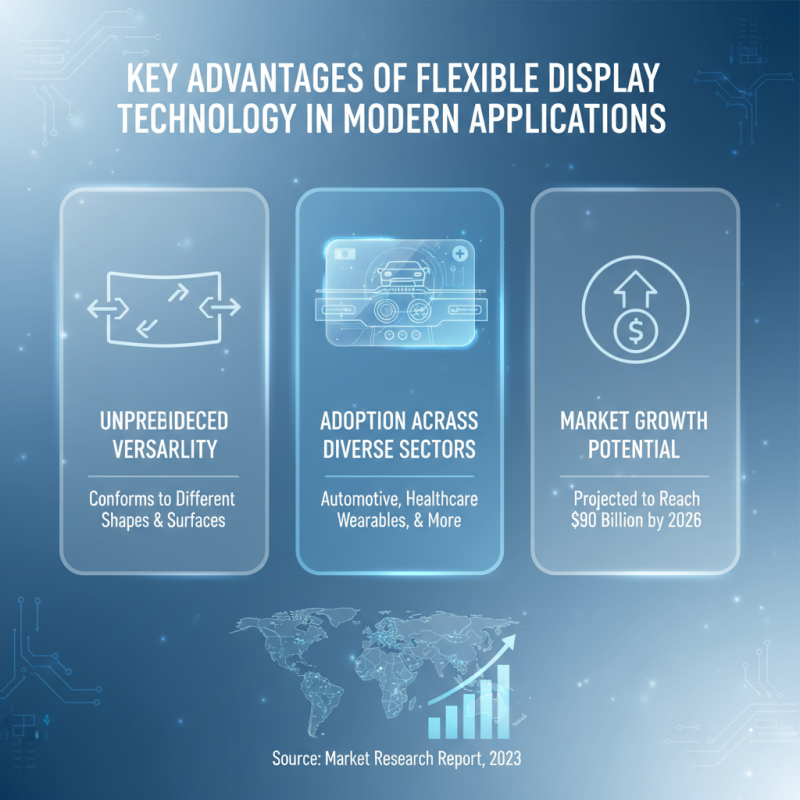 KEY ADVANTAGES OF FLEXIBLE DISPLAY TECHNOLOGY IN MODERN APPLICATIONS

UNPREBIDECED VERSARLITY

Conforms to Different Shapes & Surfaces

ADOPTION ACRASS DIVERSE SECTORS

Automotive, Healthcare Wearables, & More

MARKET GROWTH POTENTIAL

Projected to Reach $90 Billion by 2026

Source: Market Research Report, 2023